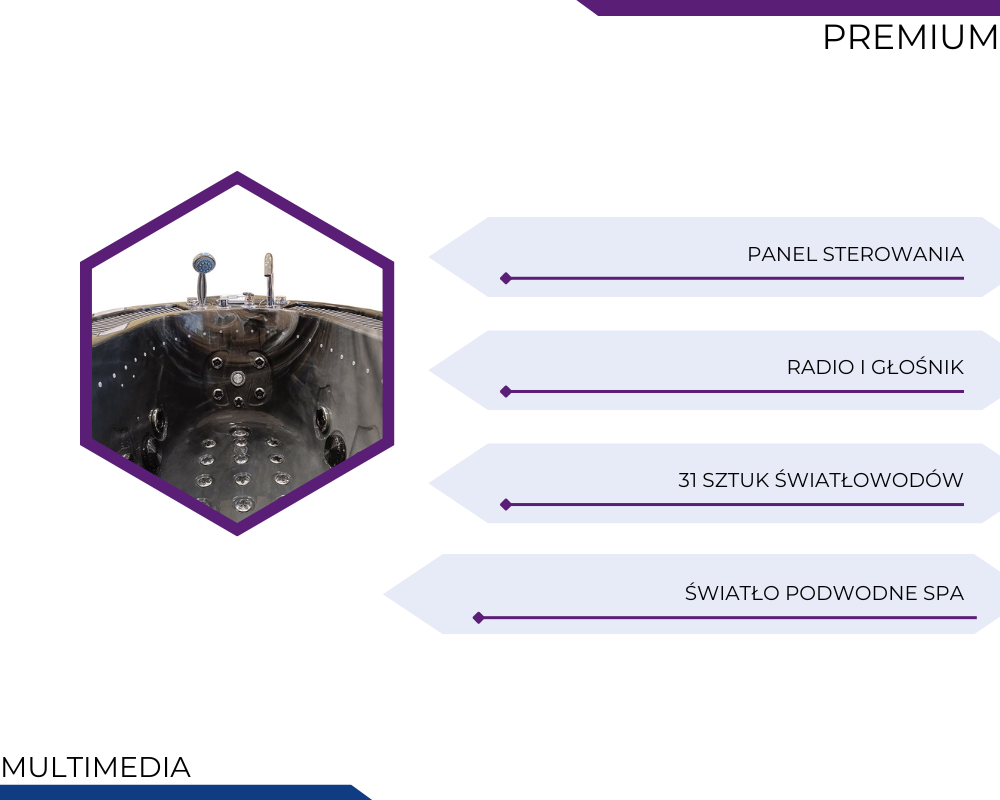 PREMIUM

PANEL STEROWANIA

RADIO I GŁOŚNIK

31 SZTUK ŚWIATŁOWODÓW

ŚWIATŁO PODWODNE SPA

MULTIMEDIA